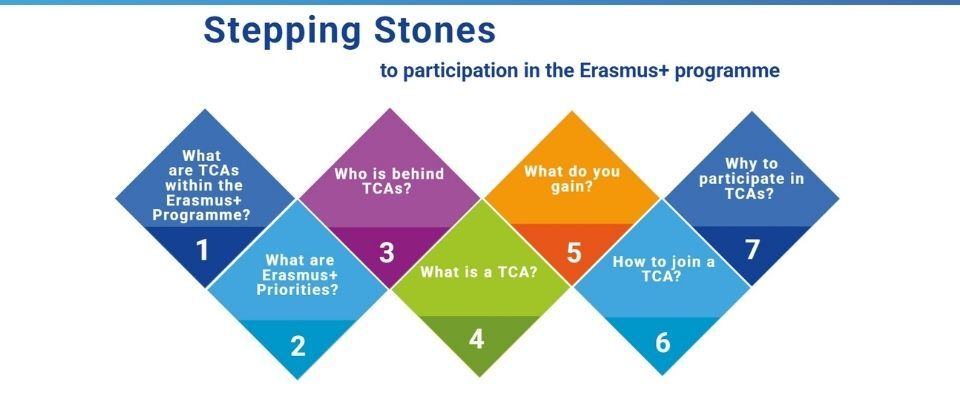 Stepping Stones

to participation in the Erasmus+ programme

What are TCAs within the Erasmus+ Programme?

1

What are Erasmus+ Priorities?

2

Who is behind TCAs?

3

What is a TCA?

4

What do you gain?

5

How to join a TCA?

6

Why to participate in TCAs?

7